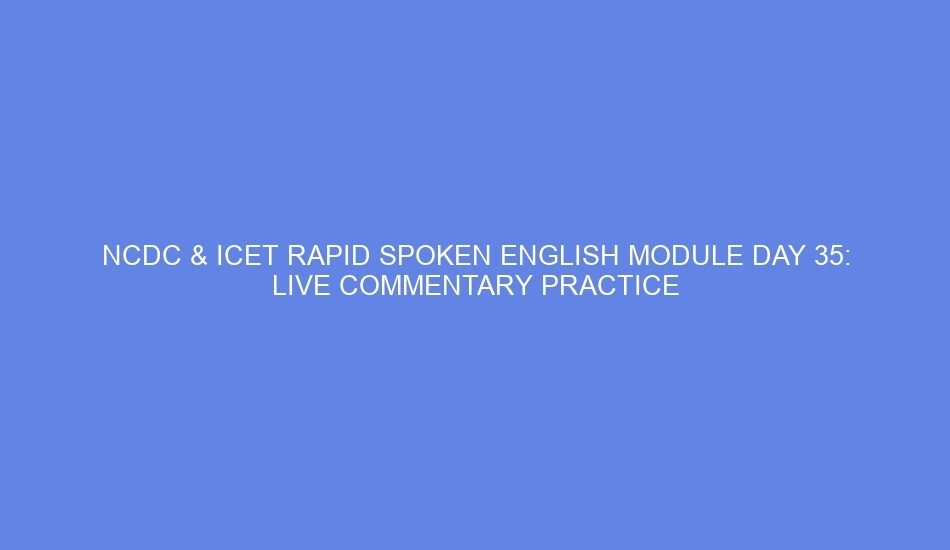 NCDC & ICET RAPID SPOKEN ENGLISH MODULE DAY 35: LIVE COMMENTARY PRACTICE